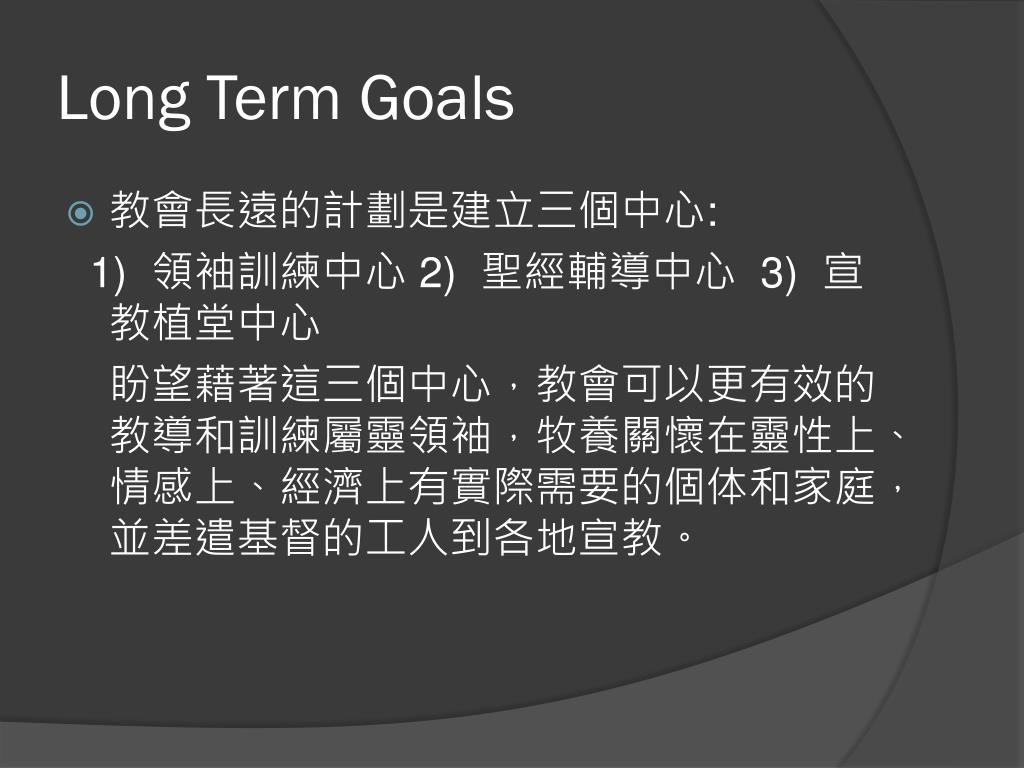 Long Term Goals

教會長遠的計劃是建立三個中心:
1) 領袖訓練中心 2) 聖經輔導中心 3) 宣教植堂中心

盼望藉著這三個中心，教會可以更有效的教導和訓練屬靈領袖，牧養關懷在靈性上、情感上、經濟上有實際需要的個体和家庭，並差遣基督的工人到各地宣教。